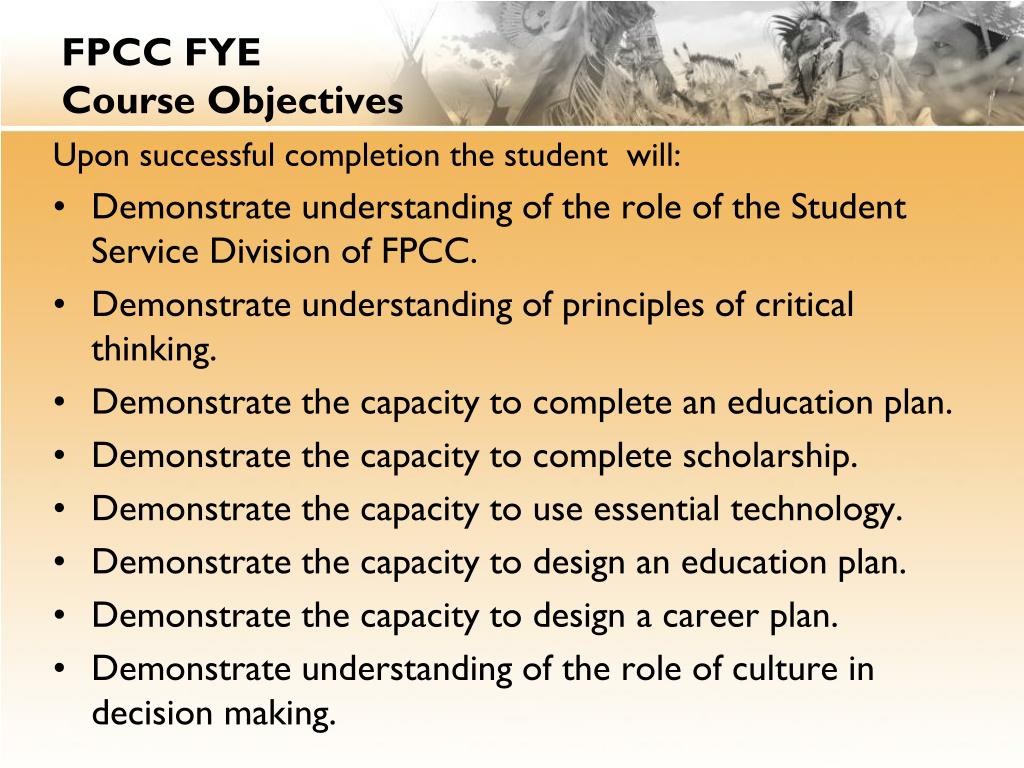 FPCC FYE
Course Objectives

Upon successful completion the student will:

• Demonstrate understanding of the role of the Student Service Division of FPCC.
• Demonstrate understanding of principles of critical thinking.
• Demonstrate the capacity to complete an education plan.
• Demonstrate the capacity to complete scholarship.
• Demonstrate the capacity to use essential technology.
• Demonstrate the capacity to design an education plan.
• Demonstrate the capacity to design a career plan.
• Demonstrate understanding of the role of culture in decision making.